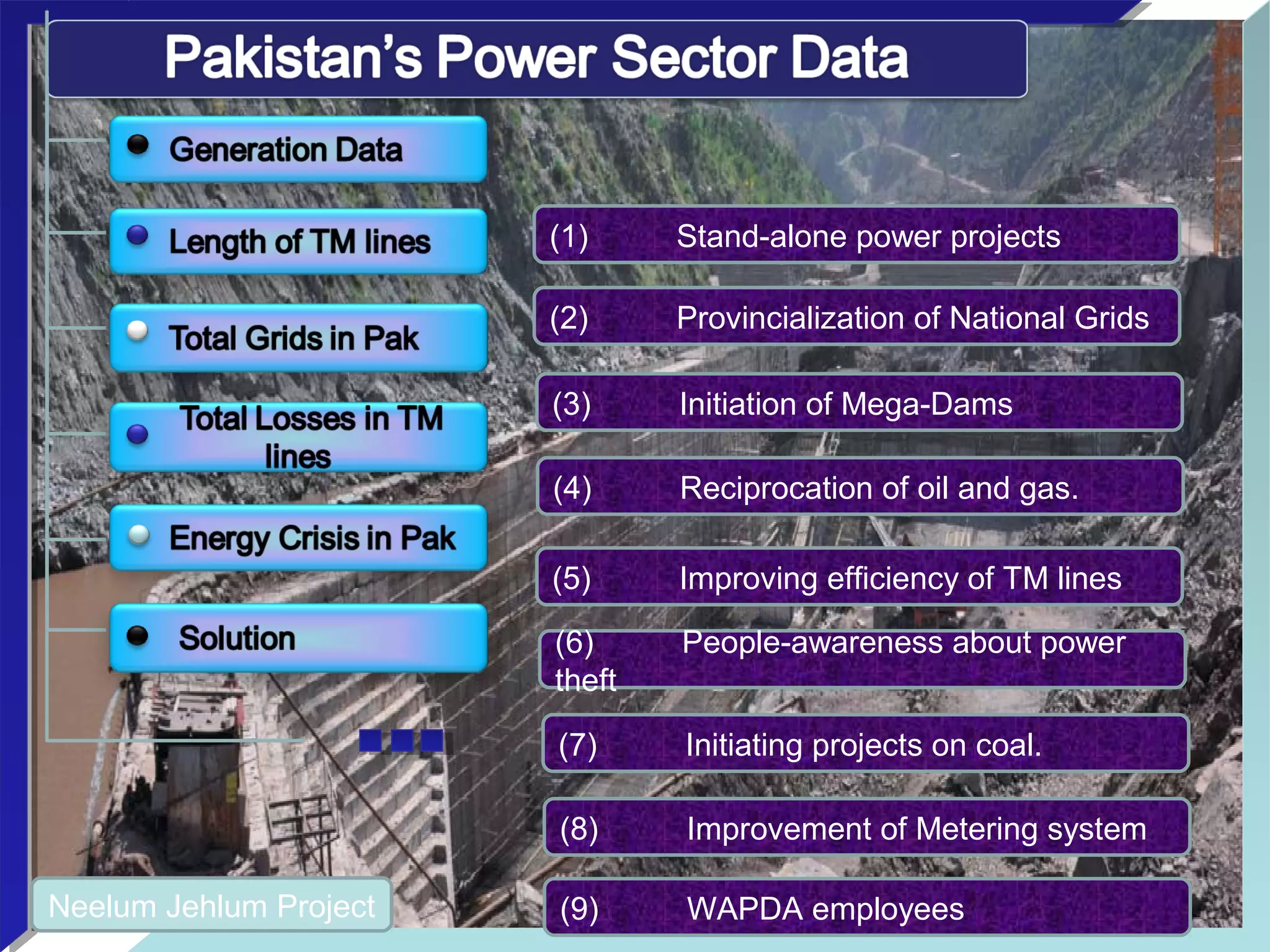 Pakistan's Power Sector Data

Generation Data

Length of TM lines

Total Grids in Pak

Total Losses in TM lines

Energy Crisis in Pak

Solution

(1) Stand-alone power projects

(2) Provincialization of National Grids

(3) Initiation of Mega-Dams

(4) Reciprocation of oil and gas.

(5) Improving efficiency of TM lines

(6) People-awareness about power theft

(7) Initiating projects on coal.

(8) Improvement of Metering system

(9) WAPDA employees

Neelum Jehlum Project